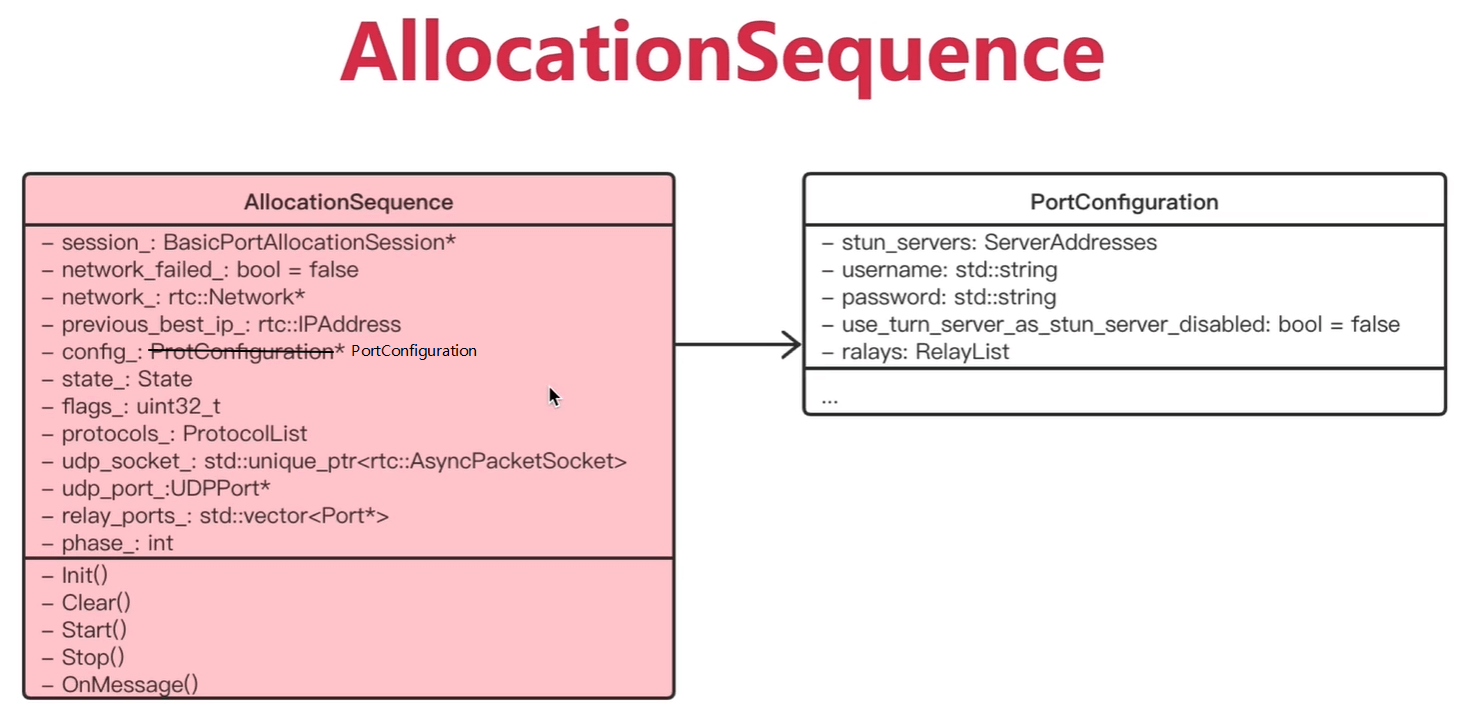 AllocationSequence

AllocationSequence

– session_: BasicPortAllocationSession*
– network_failed_: bool = false
– network_: rtc::Network*
– previous_best_ip_: rtc::IPAddress
– config_: ProtConfiguration* PortConfiguration
– state_: State
– flags_: uint32_t
– protocols_: ProtocolList
– udp_socket_: std::unique_ptr<rtc::AsyncPacketSocket>
– udp_port_:UDPPort*
– relay_ports_: std::vector<Port*>
– phase_: int

– Init()
– Clear()
– Start()
– Stop()
– OnMessage()

PortConfiguration

– stun_servers: ServerAddresses
– username: std::string
– password: std::string
– use_turn_server_as_stun_server_disabled: bool = false
– ralays: RelayList

...